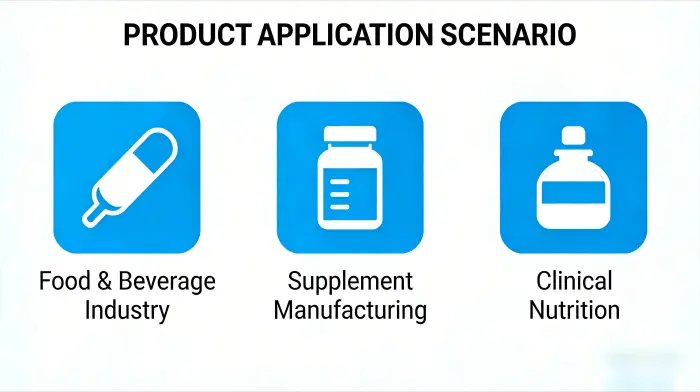 PRODUCT APPLICATION SCENARIO

Food & Beverage Industry

Supplement Manufacturing

Clinical Nutrition